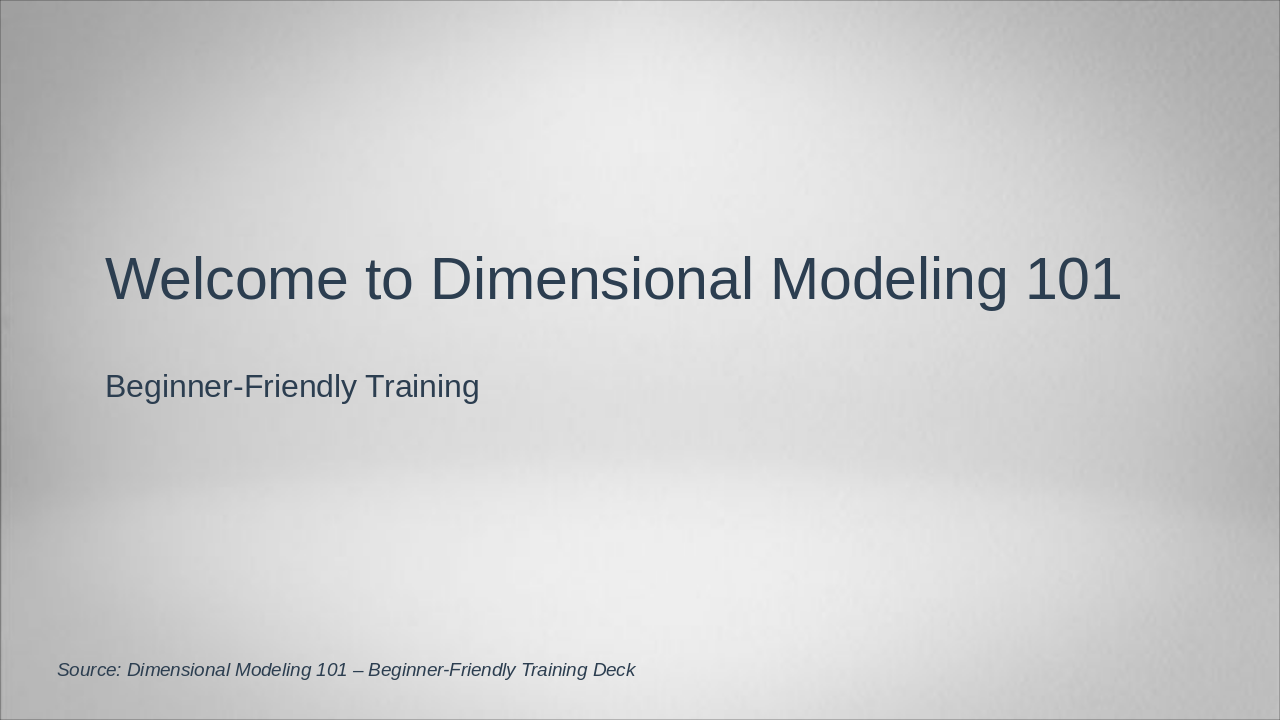 Welcome to Dimensional Modeling 101

Beginner-Friendly Training

Source: Dimensional Modeling 101 – Beginner-Friendly Training Deck